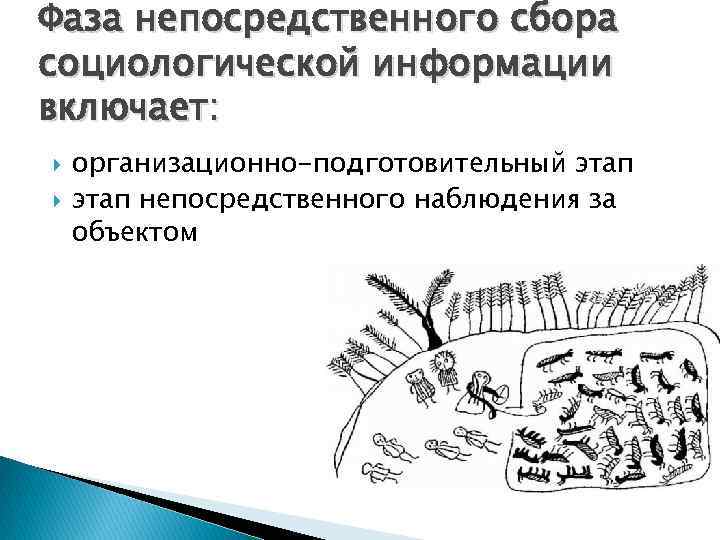 Фаза непосредственного сбора социологической информации включает:

организационно-подготовительный этап

этап непосредственного наблюдения за объектом